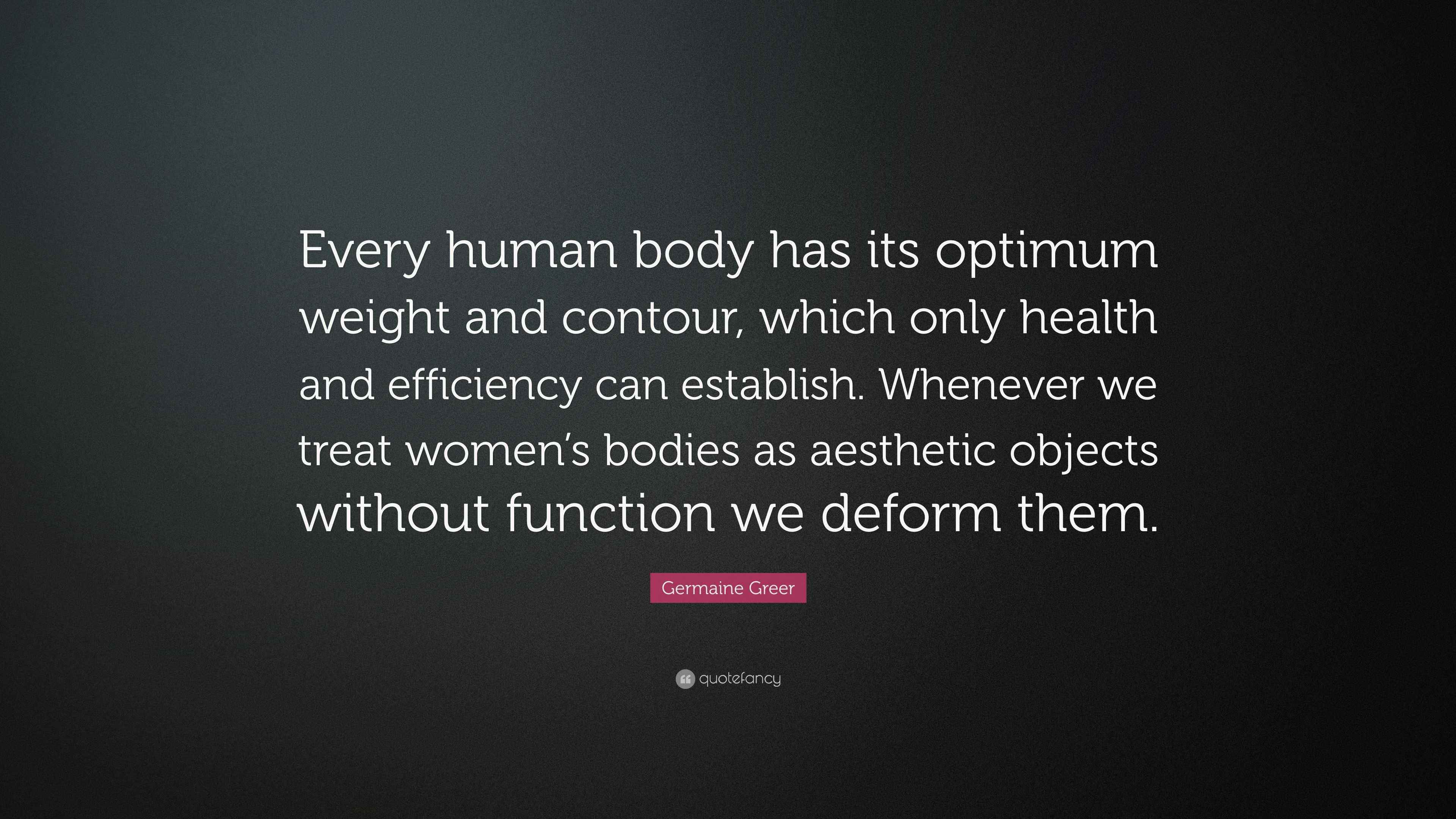 Every human body has its optimum weight and contour, which only health and efficiency can establish. Whenever we treat women's bodies as aesthetic objects without function we deform them.

Germaine Greer

quotefancy